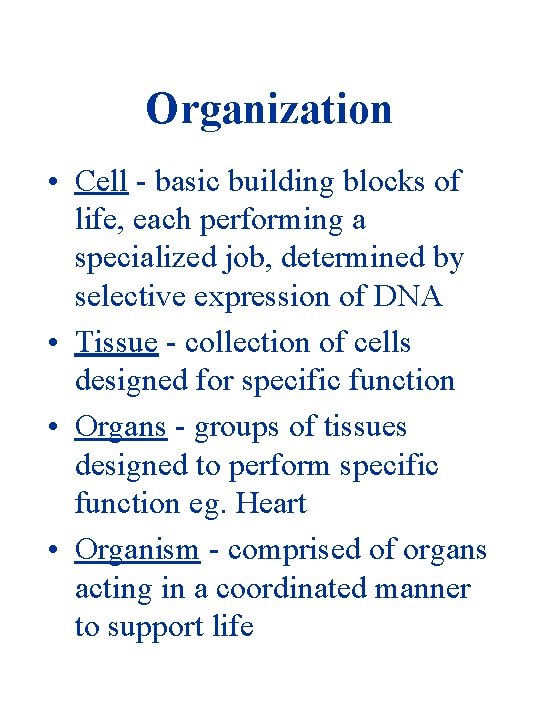 Organization

• Cell - basic building blocks of life, each performing a specialized job, determined by selective expression of DNA
• Tissue - collection of cells designed for specific function
• Organs - groups of tissues designed to perform specific function eg. Heart
• Organism - comprised of organs acting in a coordinated manner to support life